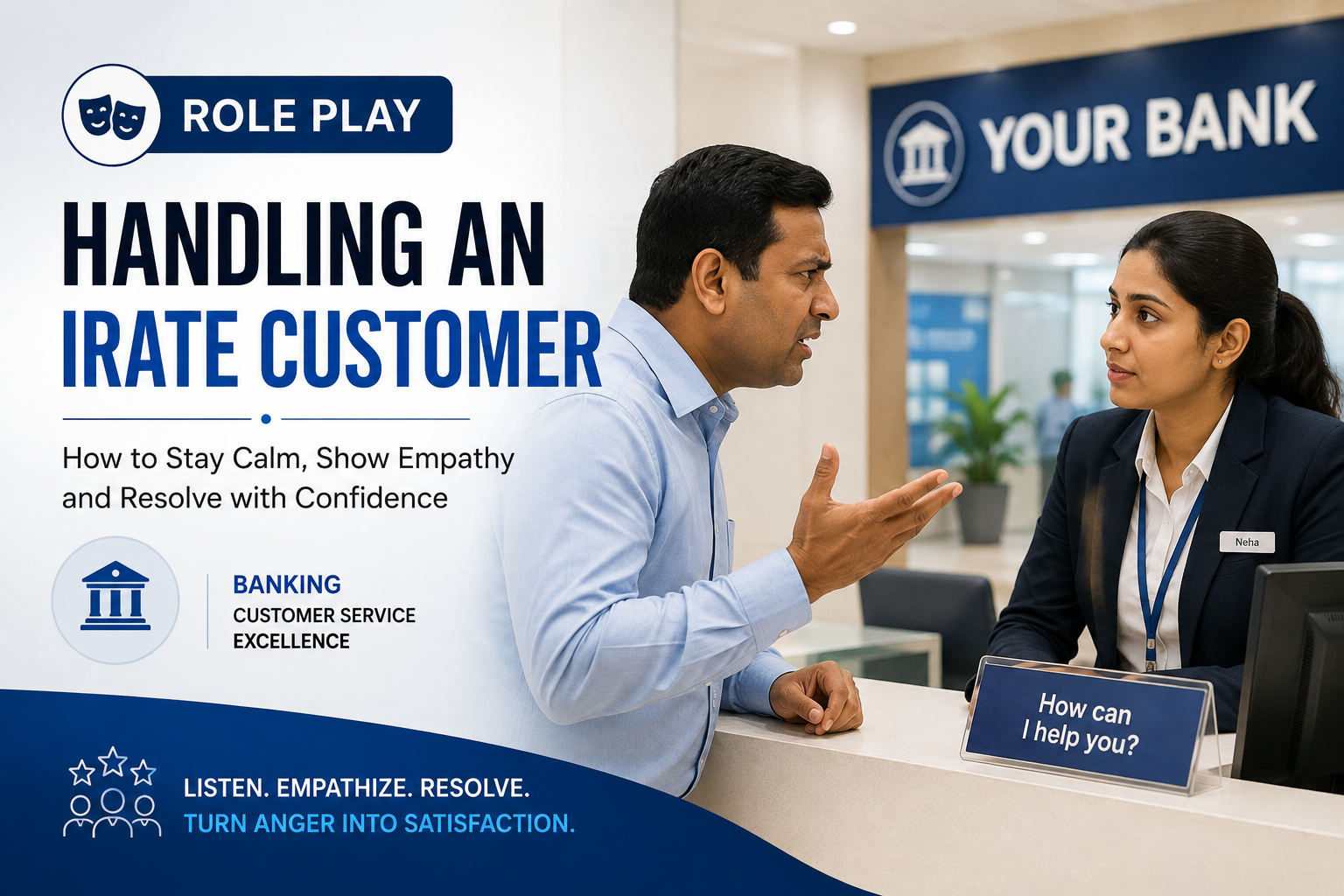 ROLE PLAY

HANDLING AN IRATE CUSTOMER

How to Stay Calm, Show Empathy and Resolve with Confidence

BANKING
CUSTOMER SERVICE EXCELLENCE

LISTEN. EMPATHIZE. RESOLVE.
TURN ANGER INTO SATISFACTION.

YOUR BANK

Neha

How can I help you?